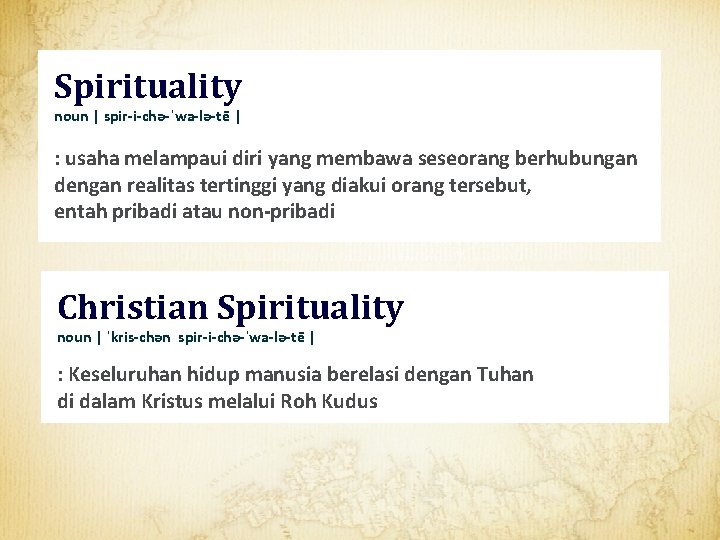 Spirituality
noun | spir-i-chə-ˈwa-lə-tē |

: usaha melampaui diri yang membawa seseorang berhubungan dengan realitas tertinggi yang diakui orang tersebut, entah pribadi atau non-pribadi

Christian Spirituality
noun | ˈkris-chən spir-i-chə-ˈwa-lə-tē |

: Keseluruhan hidup manusia berelasi dengan Tuhan di dalam Kristus melalui Roh Kudus